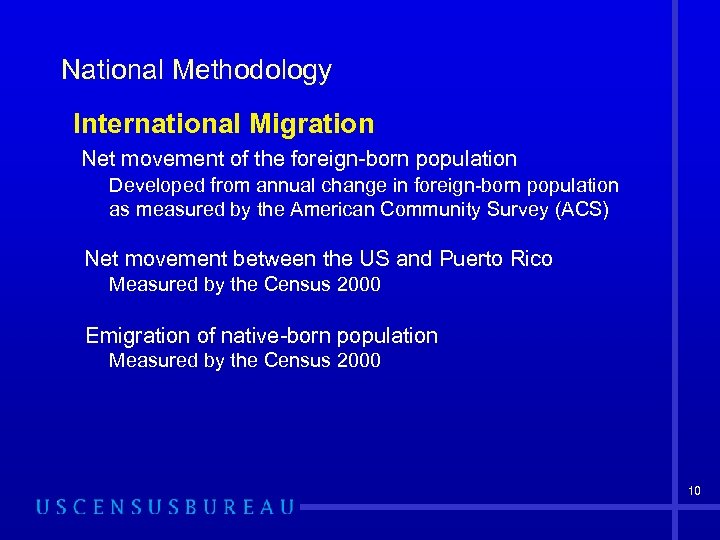 National Methodology

International Migration

Net movement of the foreign-born population

Developed from annual change in foreign-born population as measured by the American Community Survey (ACS)

Net movement between the US and Puerto Rico

Measured by the Census 2000

Emigration of native-born population

Measured by the Census 2000

10

USCENSUSBUREAU